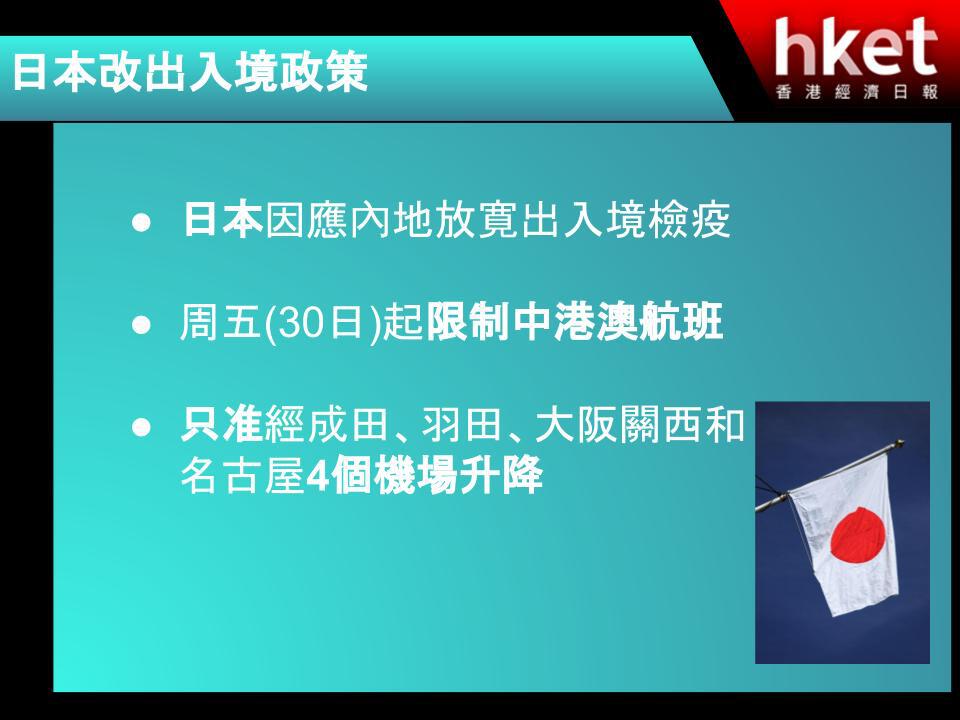 日本改出入境政策

hket
香港經濟日報

● 日本因應內地放寬出入境檢疫

● 周五(30日)起限制中港澳航班

● 只准經成田、羽田、大阪關西和名古屋4個機場升降